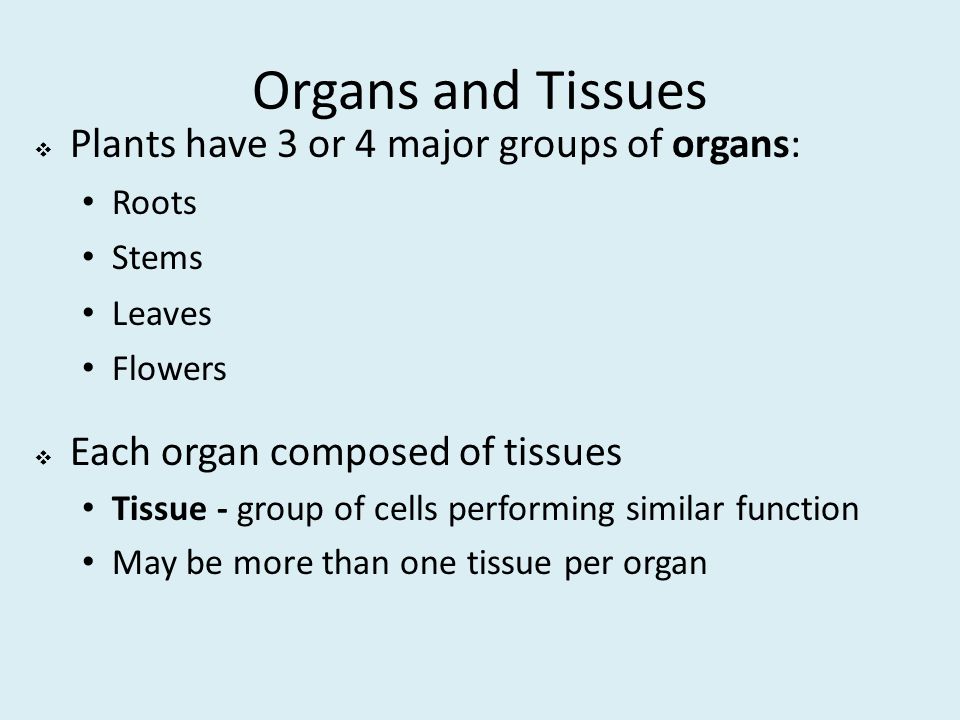 Organs and Tissues

❖ Plants have 3 or 4 major groups of organs:
• Roots
• Stems
• Leaves
• Flowers

❖ Each organ composed of tissues
• Tissue - group of cells performing similar function
• May be more than one tissue per organ